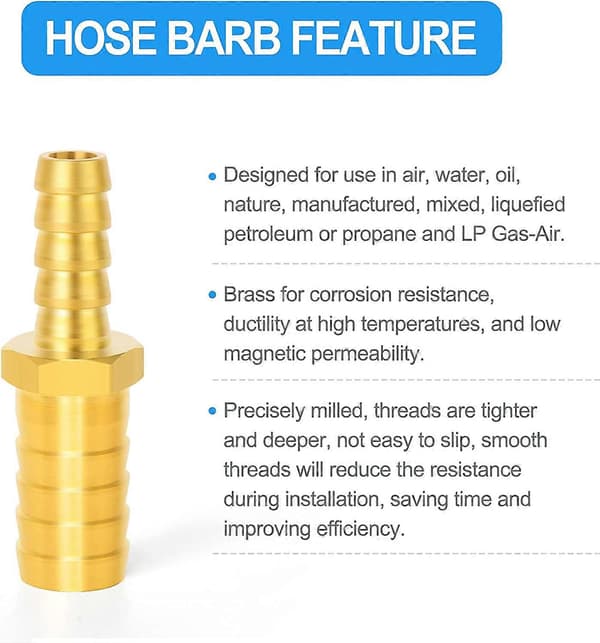 HOSE BARB FEATURE

• Designed for use in air, water, oil, nature, manufactured, mixed, liquefied petroleum or propane and LP Gas-Air.

• Brass for corrosion resistance, ductility at high temperatures, and low magnetic permeability.

• Precisely milled, threads are tighter and deeper, not easy to slip, smooth threads will reduce the resistance during installation, saving time and improving efficiency.